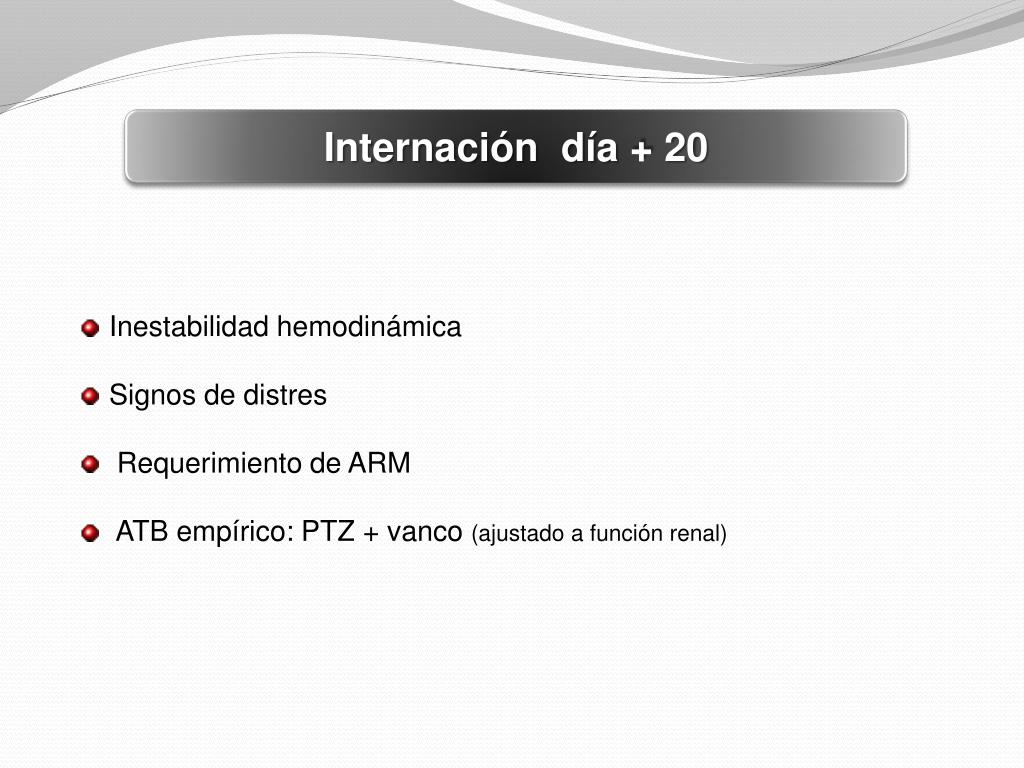 Internación día + 20

Inestabilidad hemodinámica

Signos de distres

Requerimiento de ARM

ATB empírico: PTZ + vanco (ajustado a función renal)